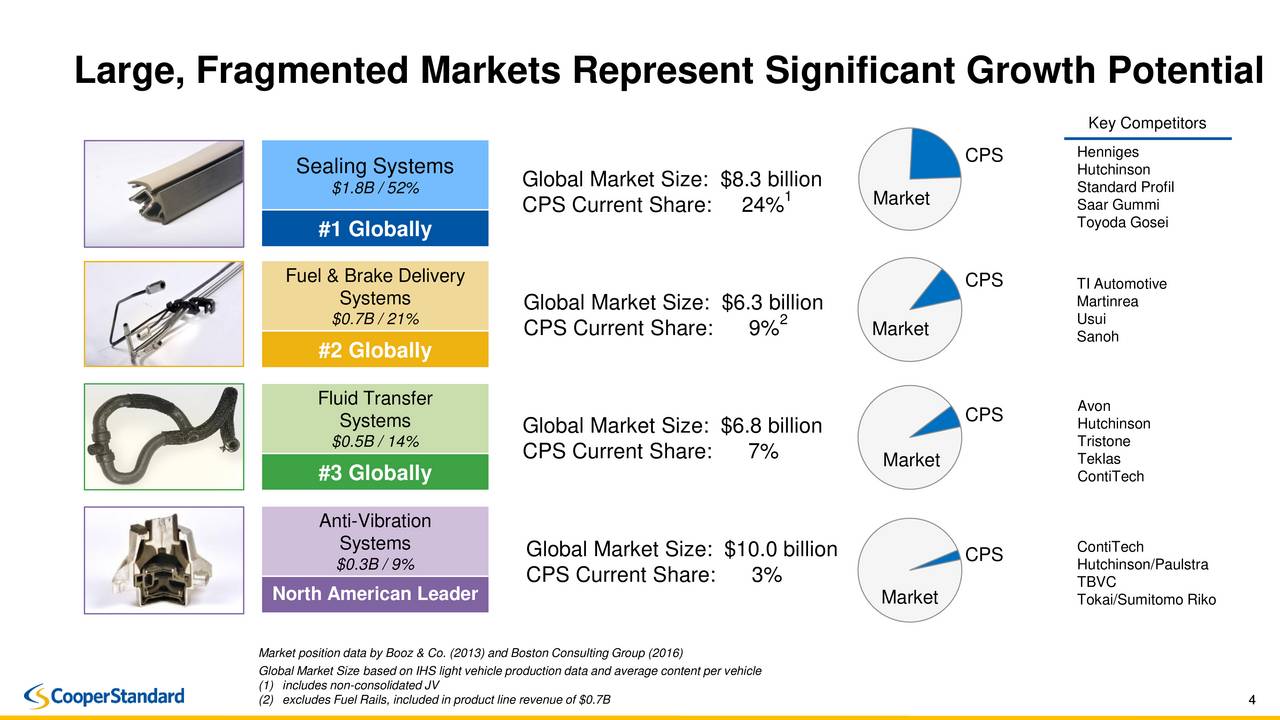 Large, Fragmented Markets Represent Significant Growth Potential

Key Competitors

Sealing Systems
$1.8B / 52%
#1 Globally

Global Market Size: $8.3 billion
CPS Current Share: 24%$^1$

CPS
Market

Henniges
Hutchinson
Standard Profil
Saar Gummi
Toyoda Gosei

Fuel & Brake Delivery Systems
$0.7B / 21%
#2 Globally

Global Market Size: $6.3 billion
CPS Current Share: 9%$^2$

CPS
Market

TI Automotive
Martinrea
Usui
Sanoh

Fluid Transfer Systems
$0.5B / 14%
#3 Globally

Global Market Size: $6.8 billion
CPS Current Share: 7%

CPS
Market

Avon
Hutchinson
Tristone
Teklas
ContiTech

Anti-Vibration Systems
$0.3B / 9%
North American Leader

Global Market Size: $10.0 billion
CPS Current Share: 3%

CPS
Market

ContiTech
Hutchinson/Paulstra
TBVC
Tokai/Sumitomo Riko

Market position data by Booz & Co. (2013) and Boston Consulting Group (2016)
Global Market Size based on IHS light vehicle production data and average content per vehicle
(1) includes non-consolidated JV
(2) excludes Fuel Rails, included in product line revenue of $0.7B

CooperStandard

4